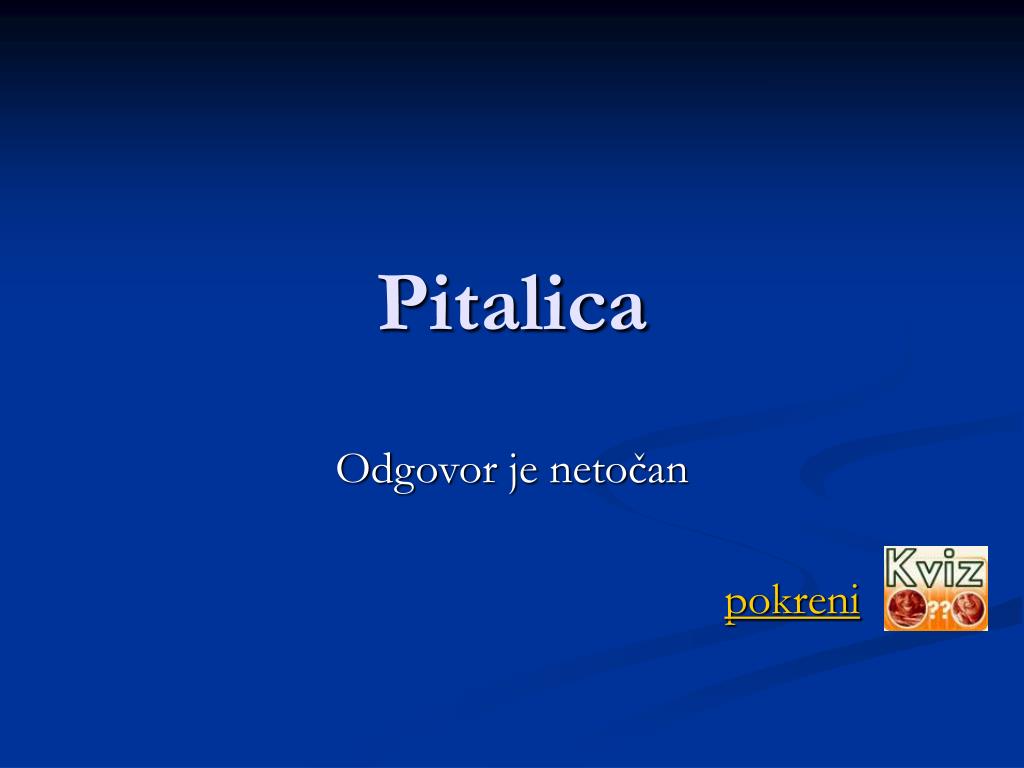 Pitalica

Odgovor je netočan

pokreni

Kviz ??